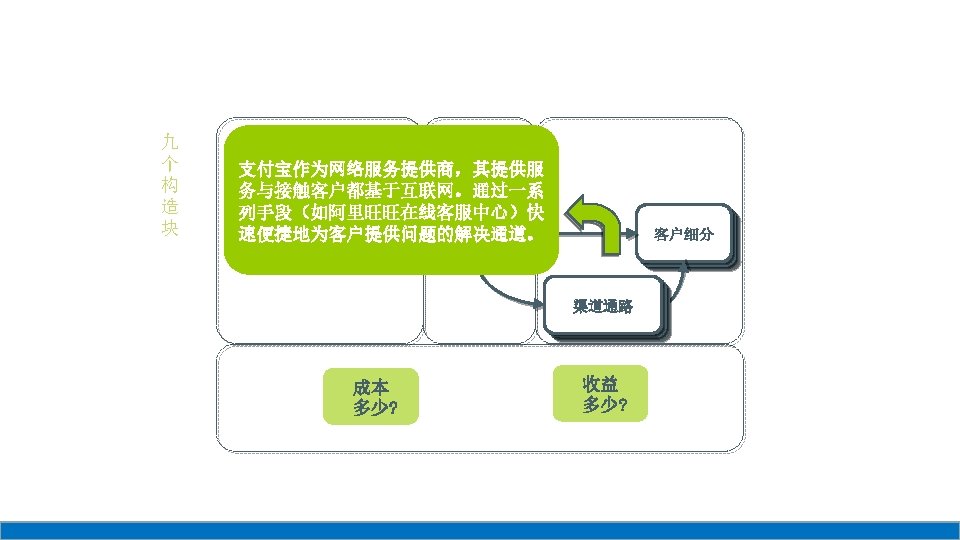 九个构造块

支付宝作为网络服务提供商，其提供服务与接触客户都基于互联网。通过一系列手段（如阿里旺旺在线客服中心）快速便捷地为客户提供问题的解决通道。

客户细分

渠道通路

成本多少?

收益多少?